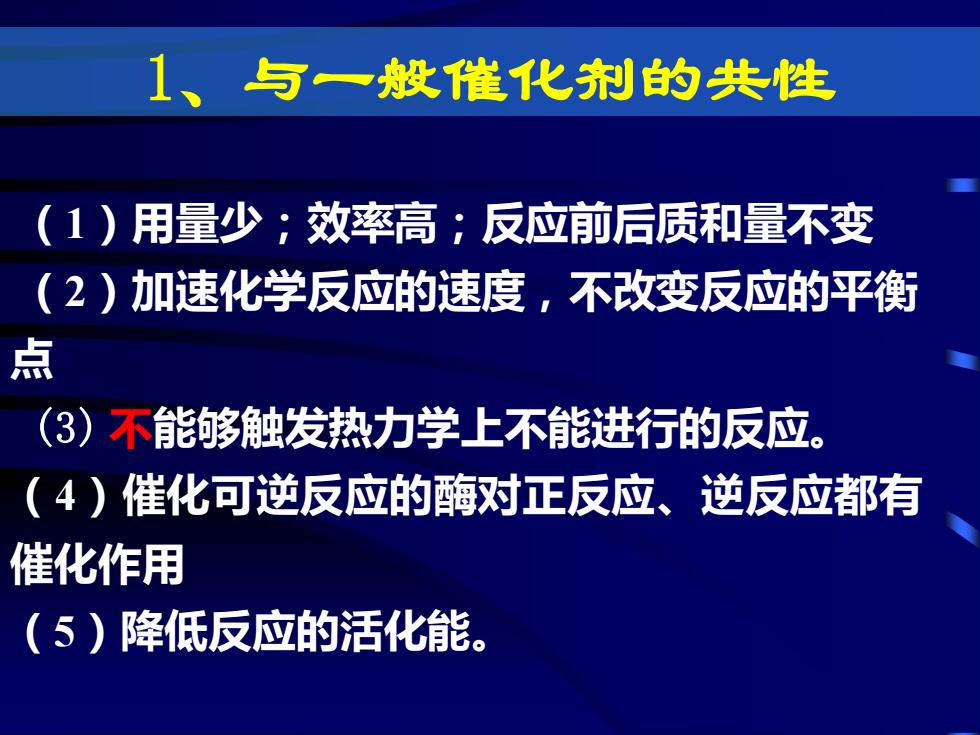 1、与一般催化剂的共性

（1）用量少；效率高；反应前后质和量不变
（2）加速化学反应的速度，不改变反应的平衡点
(3) 不能够触发热力学上不能进行的反应。
（4）催化可逆反应的酶对正反应、逆反应都有催化作用
（5）降低反应的活化能。